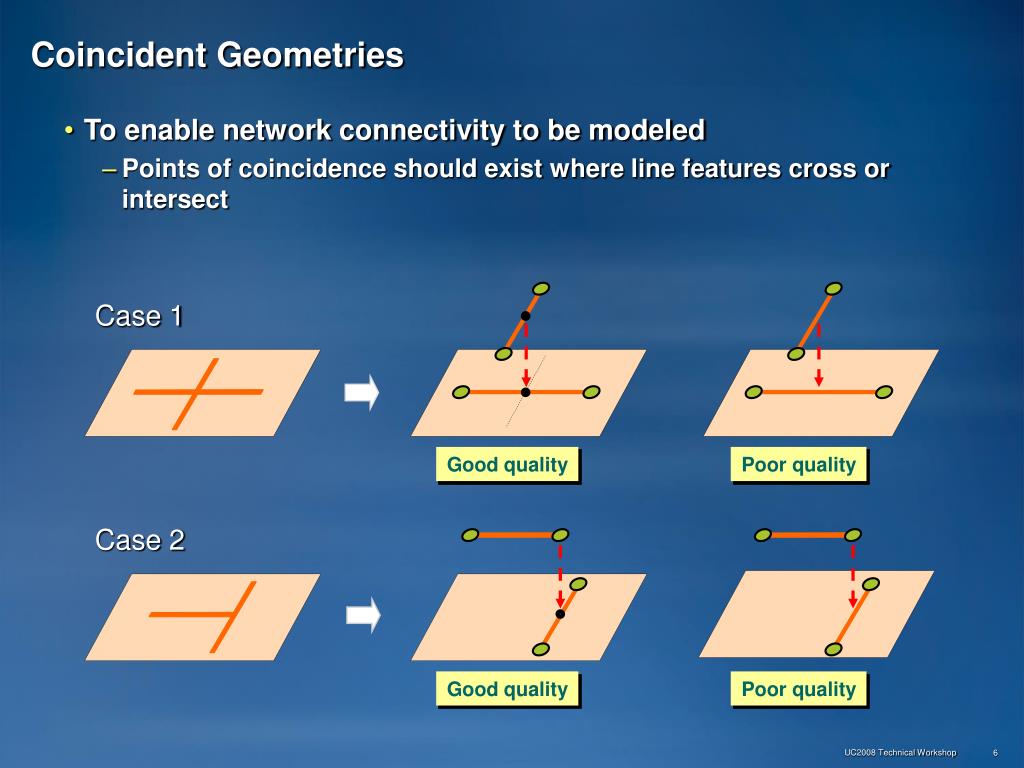 Coincident Geometries

• To enable network connectivity to be modeled
– Points of coincidence should exist where line features cross or intersect

Case 1

Good quality

Poor quality

Case 2

Good quality

Poor quality

UC2008 Technical Workshop 6